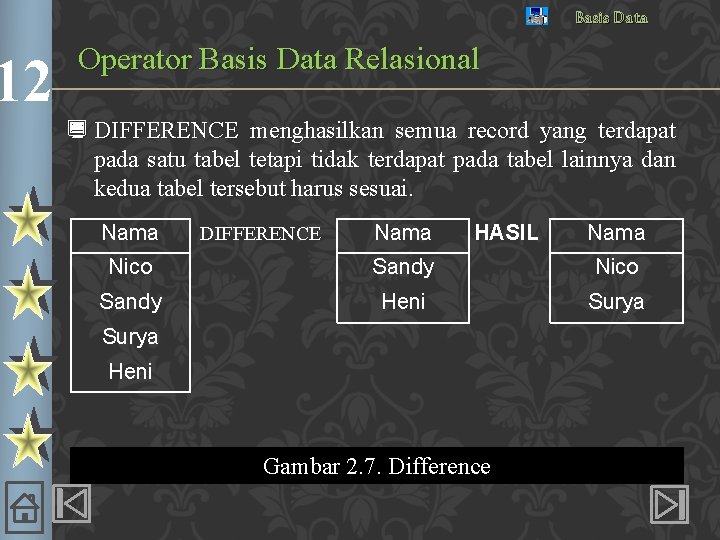 Basis Data

12

Operator Basis Data Relasional

DIFFERENCE menghasilkan semua record yang terdapat pada satu tabel tetapi tidak terdapat pada tabel lainnya dan kedua tabel tersebut harus sesuai.

| Nama |
|---|
| Nico |
| Sandy |
| Surya |
| Heni |

DIFFERENCE

| Nama |
|---|
| Sandy |
| Heni |

HASIL

| Nama |
|---|
| Nico |
| Surya |

Gambar 2.7. Difference